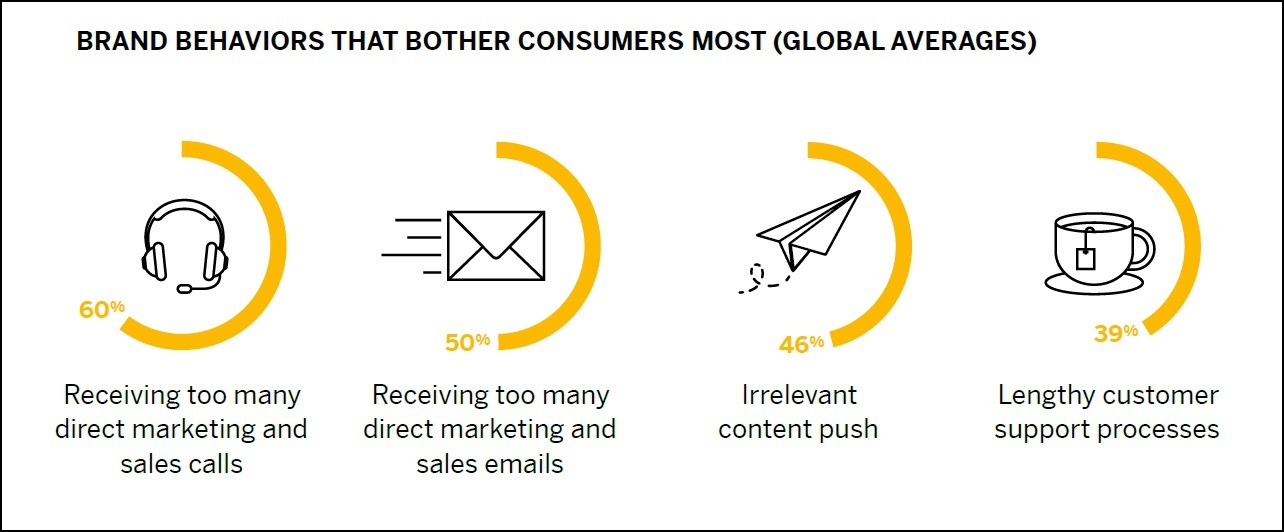 BRAND BEHAVIORS THAT BOTHER CONSUMERS MOST (GLOBAL AVERAGES)

60%

Receiving too many direct marketing and sales calls

50%

Receiving too many direct marketing and sales emails

46%

Irrelevant content push

39%

Lengthy customer support processes